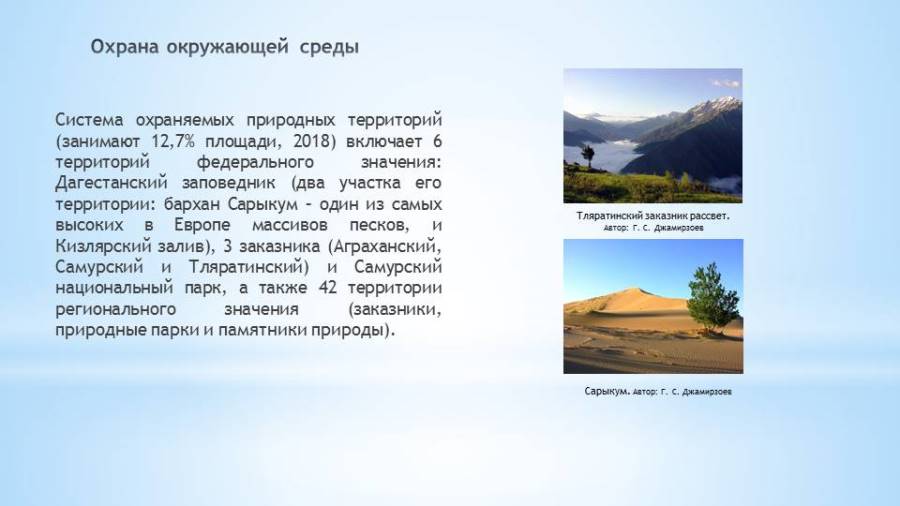 Охрана окружающей среды

Система охраняемых природных территорий (занимают 12,7% площади, 2018) включает 6 территорий федерального значения: Дагестанский заповедник (два участка его территории: бархан Сарыкум – один из самых высоких в Европе массивов песков, и Кизлярский залив), 3 заказника (Аграханский, Самурский и Тляратинский) и Самурский национальный парк, а также 42 территории регионального значения (заказники, природные парки и памятники природы).

Тляратинский заказник рассвет. Автор: Г. С. Джамирзоев

Сарыкум. Автор: Г. С. Джамирзоев